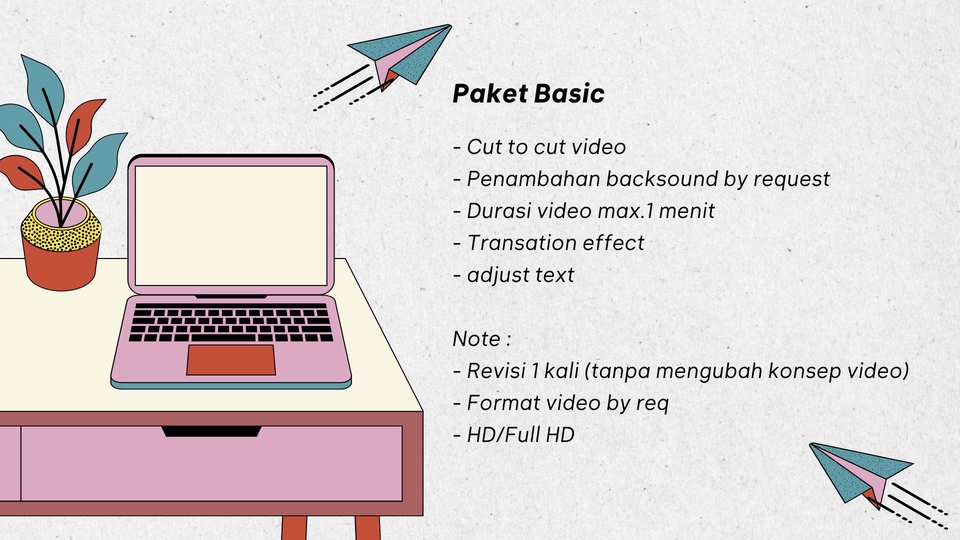 Paket Basic

- Cut to cut video
- Penambahan backsound by request
- Durasi video max.1 menit
- Transation effect
- adjust text

Note :
- Revisi 1 kali (tanpa mengubah konsep video)
- Format video by req
- HD/Full HD